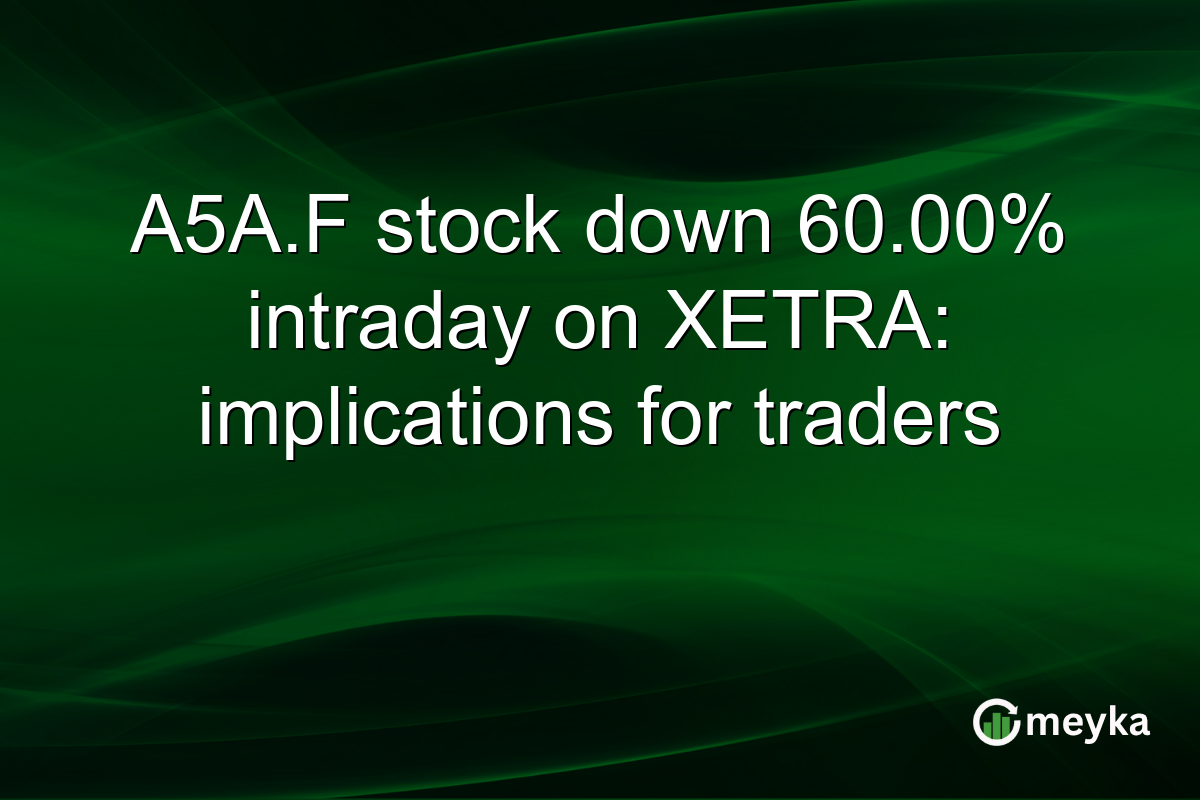 A5A.F stock down 60.00% intraday on XETRA: implications for traders

meyka